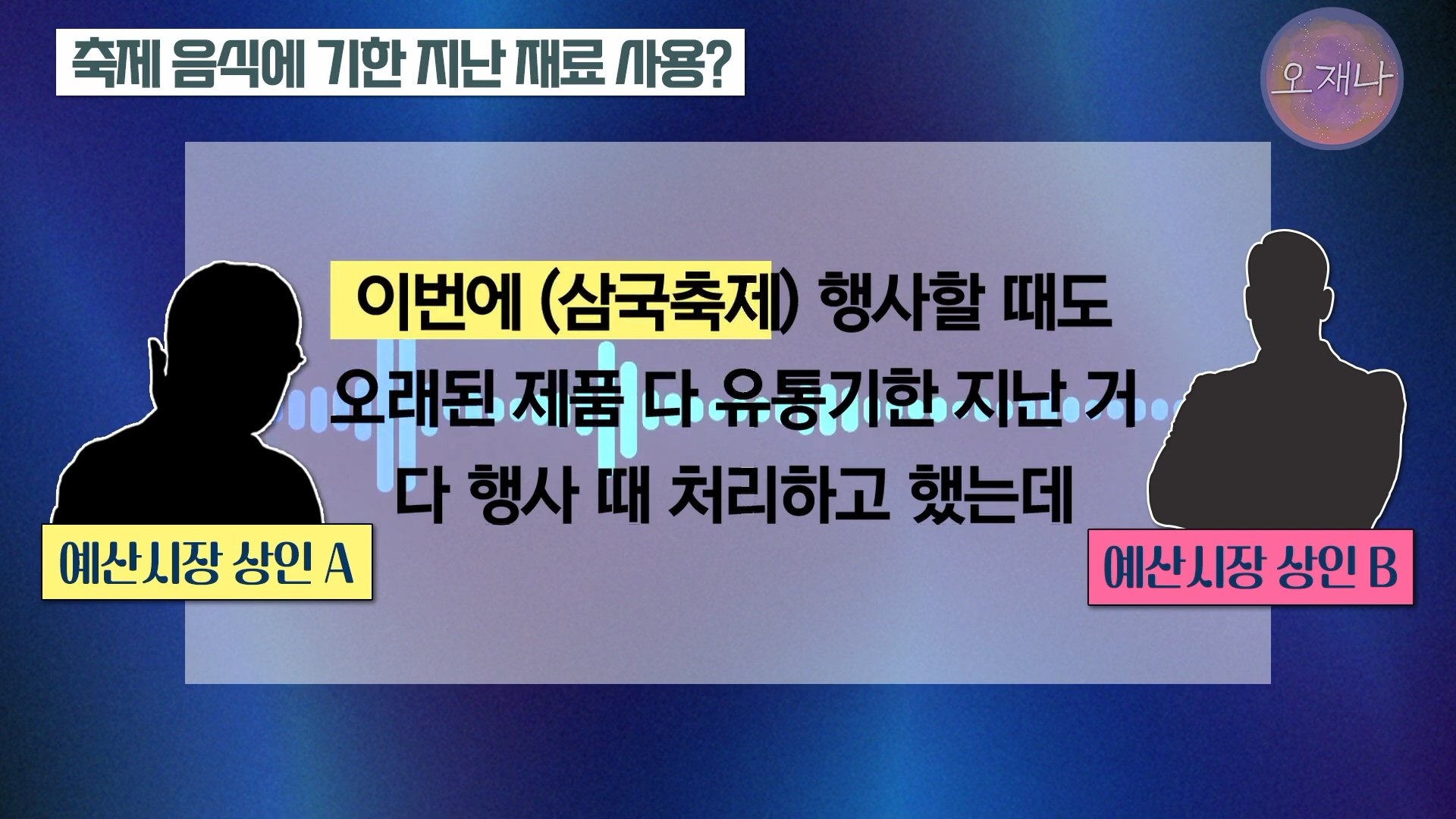 축제 음식에 기한 지난 재료 사용?

오재나

이번에 (삼국축제) 행사할 때도
오래된 제품 다 유통기한 지난 거
다 행사 때 처리하고 했는데

예산시장 상인 A

예산시장 상인 B